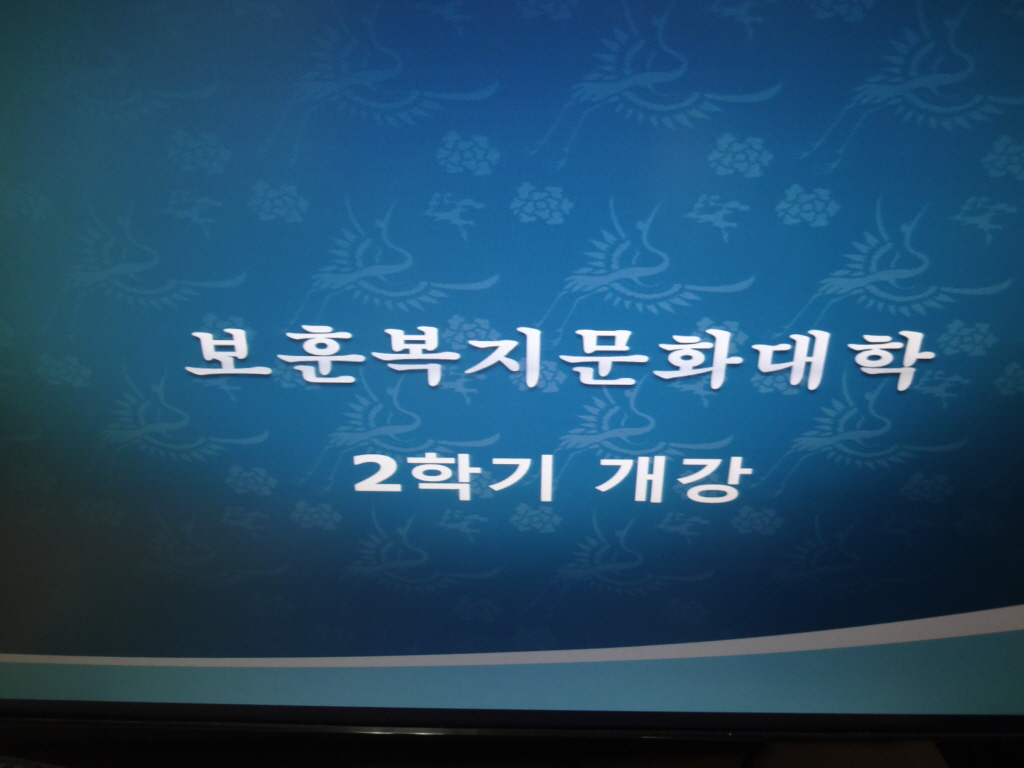 보훈복지문화대학

2학기 개강